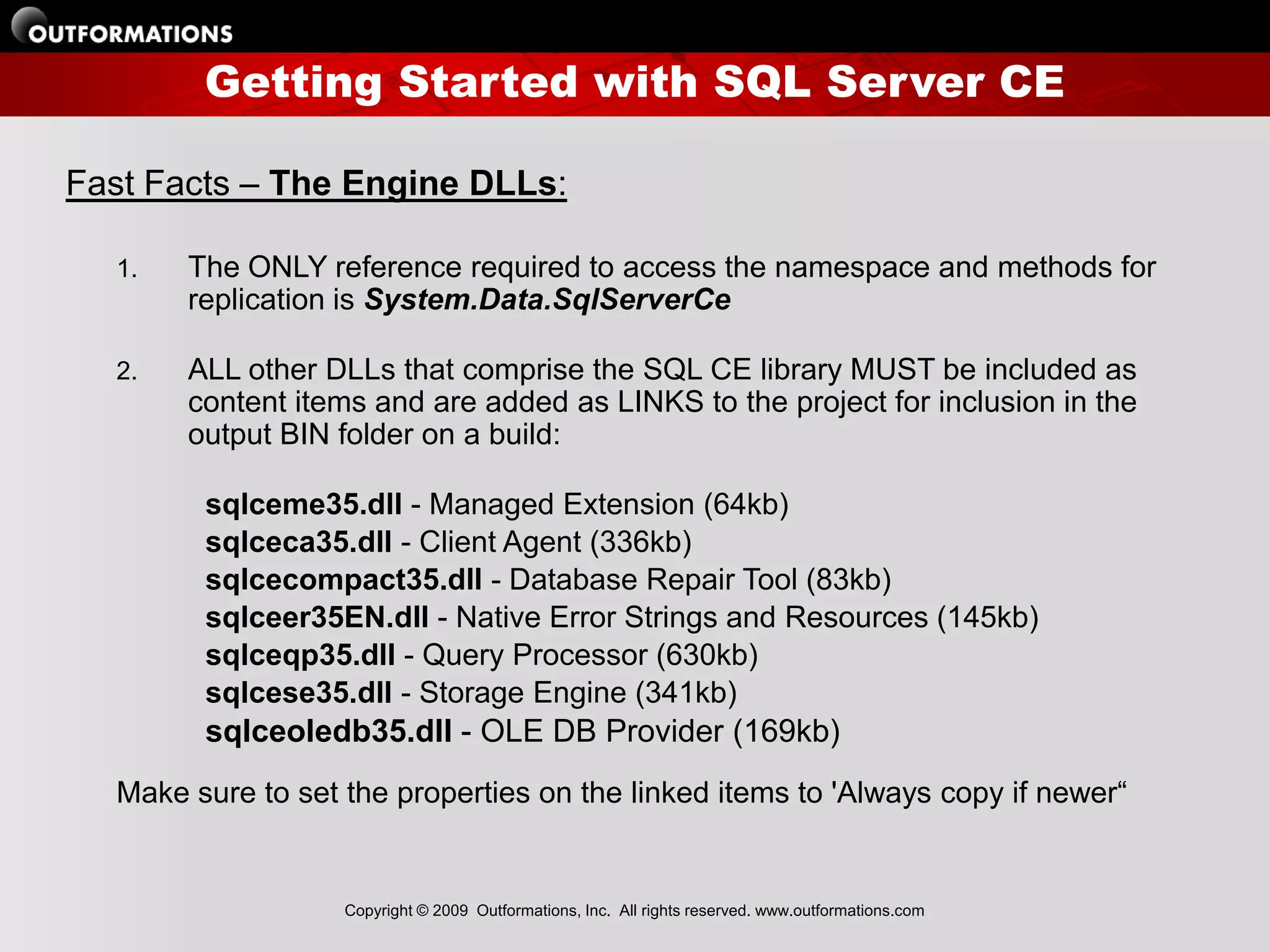 OUTFORMATIONS

Getting Started with SQL Server CE

Fast Facts – The Engine DLLs:

1. The ONLY reference required to access the namespace and methods for replication is System.Data.SqlServerCe

2. ALL other DLLs that comprise the SQL CE library MUST be included as content items and are added as LINKS to the project for inclusion in the output BIN folder on a build:

sqlceme35.dll - Managed Extension (64kb)
sqlceca35.dll - Client Agent (336kb)
sqlcecompact35.dll - Database Repair Tool (83kb)
sqlceer35EN.dll - Native Error Strings and Resources (145kb)
sqlceqp35.dll - Query Processor (630kb)
sqlcese35.dll - Storage Engine (341kb)
sqlceoledb35.dll - OLE DB Provider (169kb)

Make sure to set the properties on the linked items to 'Always copy if newer“

Copyright © 2009 Outformations, Inc. All rights reserved. www.outformations.com